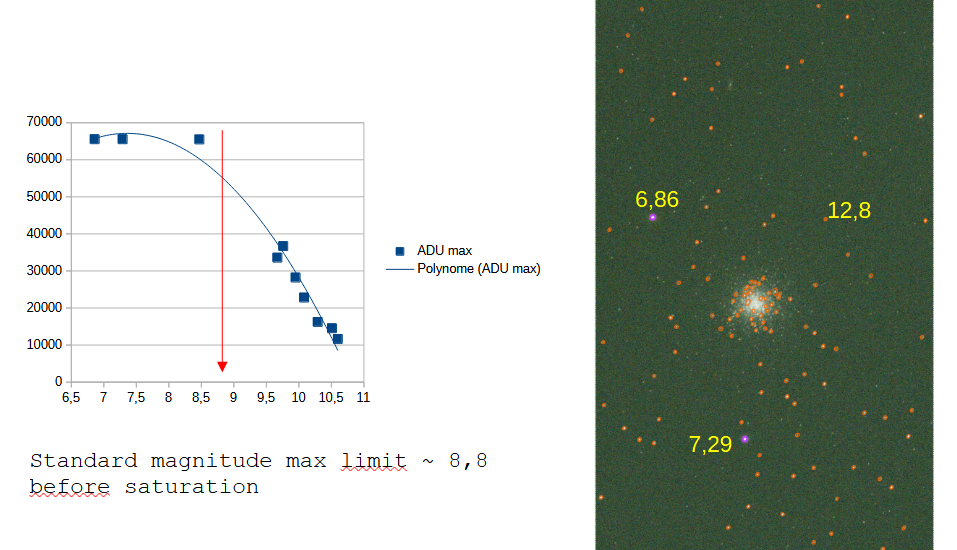 70000
60000
50000
40000
30000
20000
10000
0
6,5 7 7,5 8 8,5 9 9,5 10 10,5 11

ADU max
Polynome (ADU max)

Standard magnitude max limit ~ 8,8 before saturation

6,86
12,8
7,29